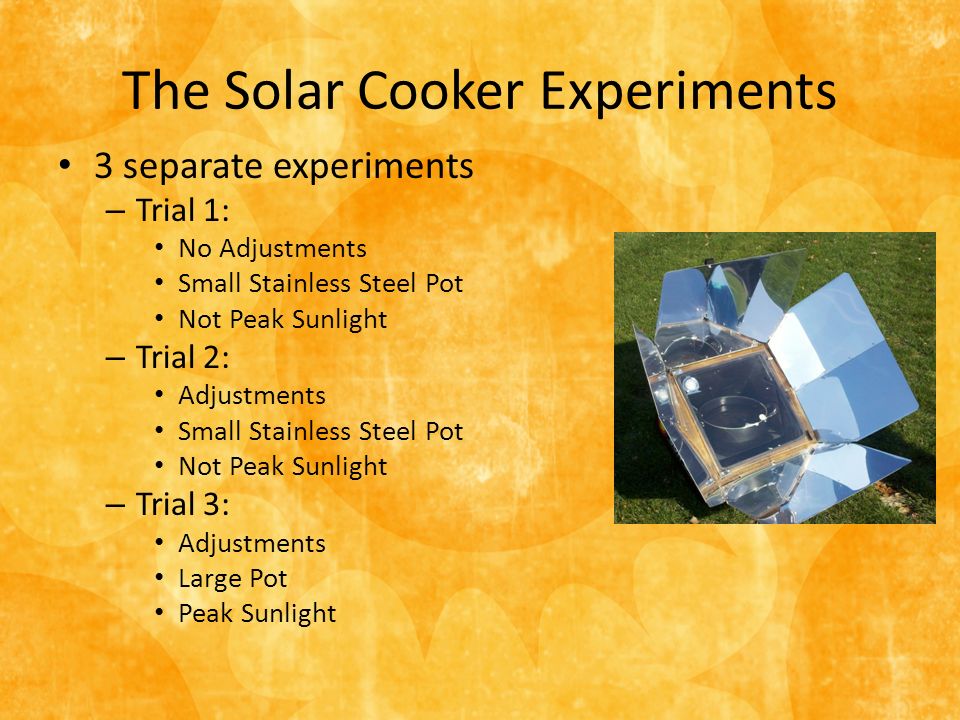 The Solar Cooker Experiments

• 3 separate experiments
– Trial 1:
• No Adjustments
• Small Stainless Steel Pot
• Not Peak Sunlight
– Trial 2:
• Adjustments
• Small Stainless Steel Pot
• Not Peak Sunlight
– Trial 3:
• Adjustments
• Large Pot
• Peak Sunlight